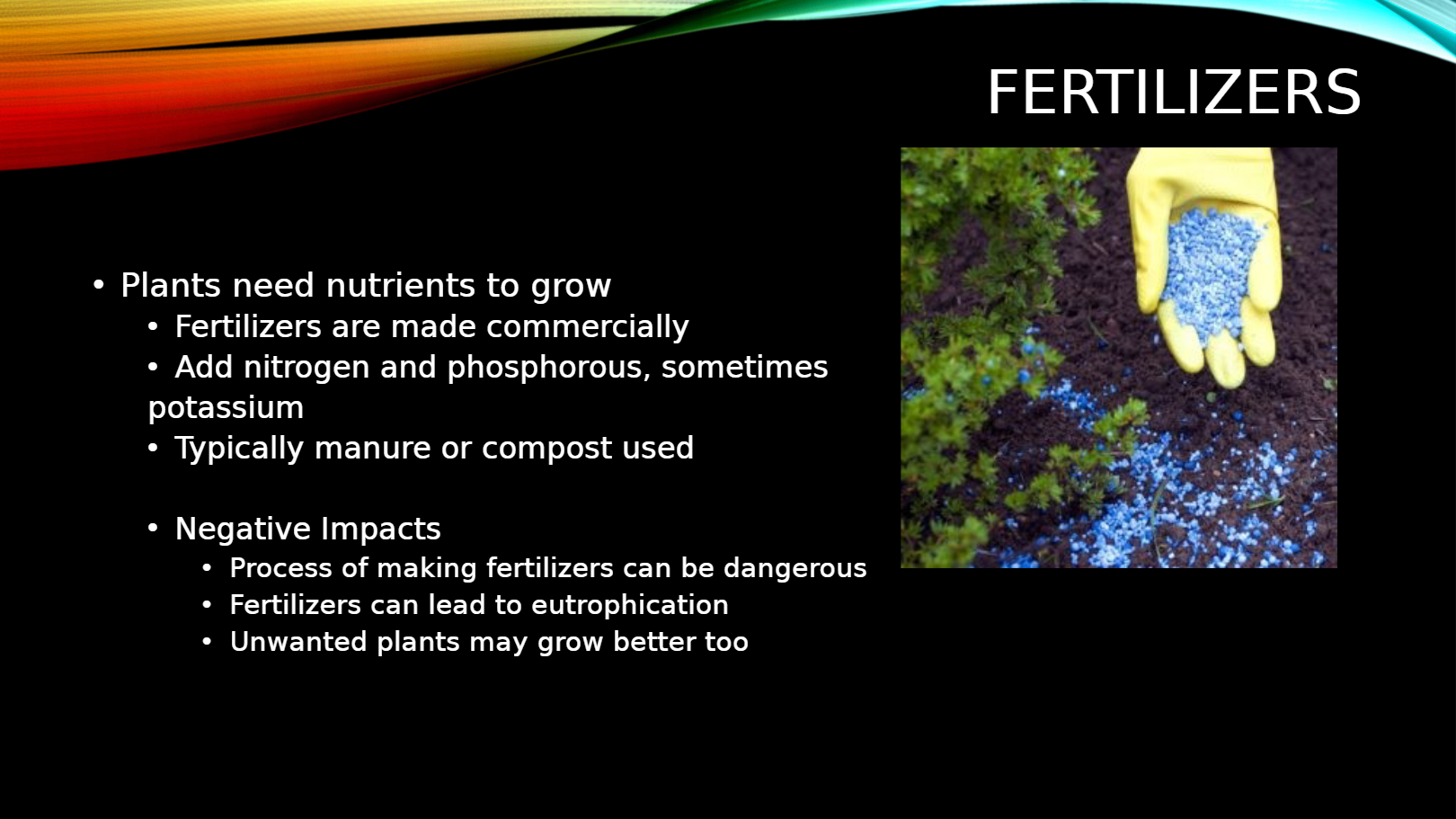 FERTILIZERS

• Plants need nutrients to grow
  • Fertilizers are made commercially
  • Add nitrogen and phosphorous, sometimes potassium
  • Typically manure or compost used

  • Negative Impacts
    • Process of making fertilizers can be dangerous
    • Fertilizers can lead to eutrophication
    • Unwanted plants may grow better too